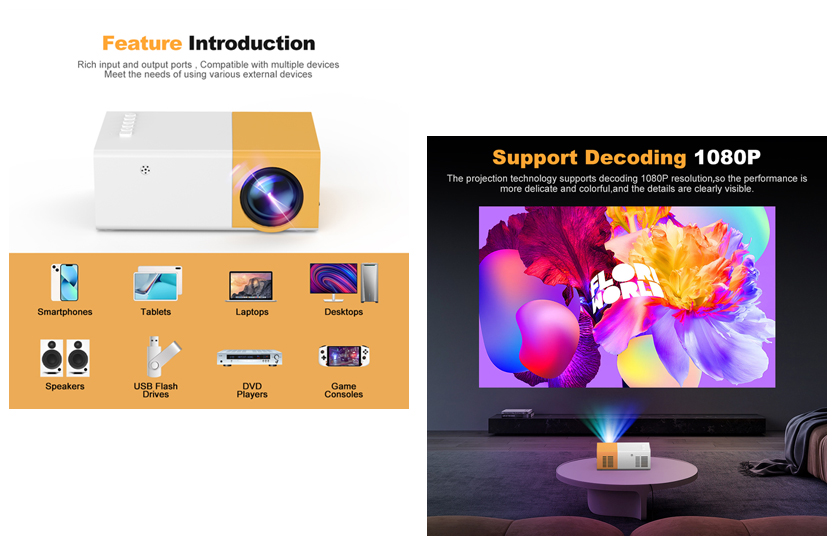 Feature Introduction

Rich input and output ports , Compatible with multiple devices
Meet the needs of using various external devices

Smartphones

Tablets

Laptops

Desktops

Speakers

USB Flash Drives

DVD Players

Game Consoles

Support Decoding 1080P

The projection technology supports decoding 1080P resolution,so the performance is more delicate and colorful,and the details are clearly visible.

FLORA WORLD